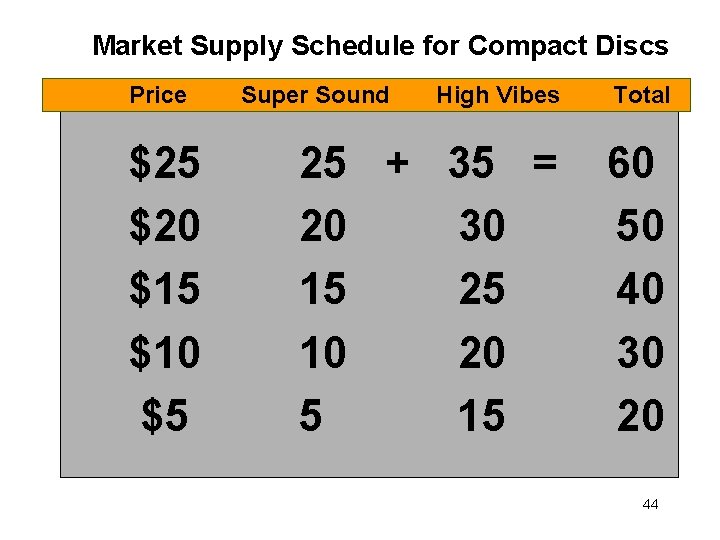 Market Supply Schedule for Compact Discs

| Price | Super Sound | | High Vibes | | Total |
|---|---|---|---|---|---|
| \$25 | 25 | + | 35 | = | 60 |
| \$20 | 20 | | 30 | | 50 |
| \$15 | 15 | | 25 | | 40 |
| \$10 | 10 | | 20 | | 30 |
| \$5 | 5 | | 15 | | 20 |

44